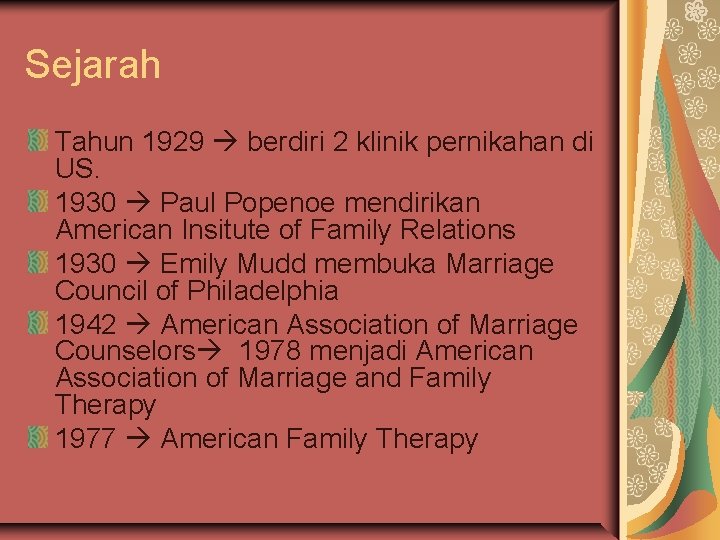 Sejarah

Tahun 1929 → berdiri 2 klinik pernikahan di US.

1930 → Paul Popenoe mendirikan American Insitute of Family Relations

1930 → Emily Mudd membuka Marriage Council of Philadelphia

1942 → American Association of Marriage Counselors→ 1978 menjadi American Association of Marriage and Family Therapy

1977 → American Family Therapy